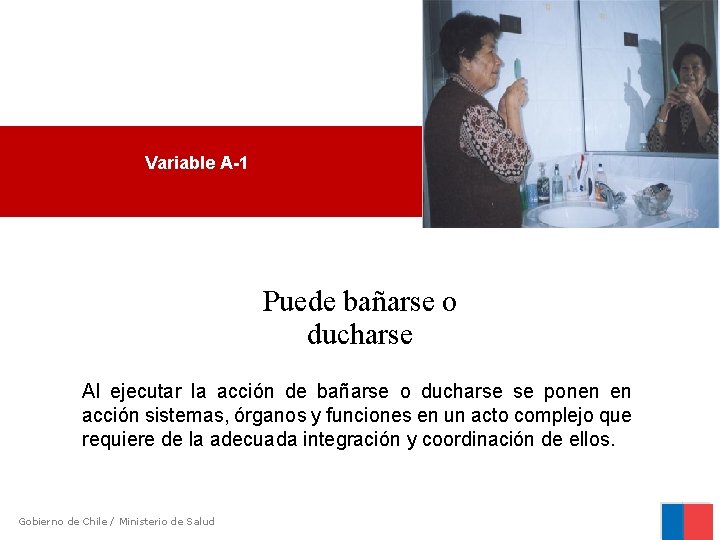 Variable A-1

Puede bañarse o ducharse

Al ejecutar la acción de bañarse o ducharse se ponen en acción sistemas, órganos y funciones en un acto complejo que requiere de la adecuada integración y coordinación de ellos.

Gobierno de Chile / Ministerio de Salud